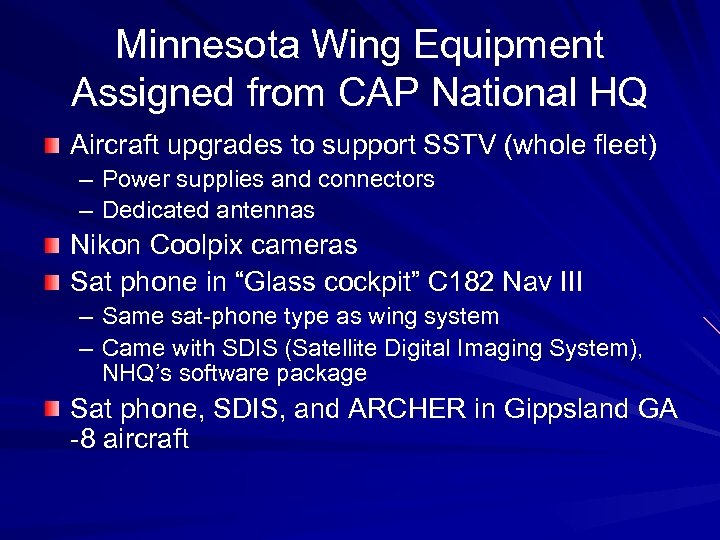 Minnesota Wing Equipment Assigned from CAP National HQ

Aircraft upgrades to support SSTV (whole fleet)
– Power supplies and connectors
– Dedicated antennas

Nikon Coolpix cameras

Sat phone in “Glass cockpit” C182 Nav III
– Same sat-phone type as wing system
– Came with SDIS (Satellite Digital Imaging System), NHQ’s software package

Sat phone, SDIS, and ARCHER in Gippsland GA -8 aircraft